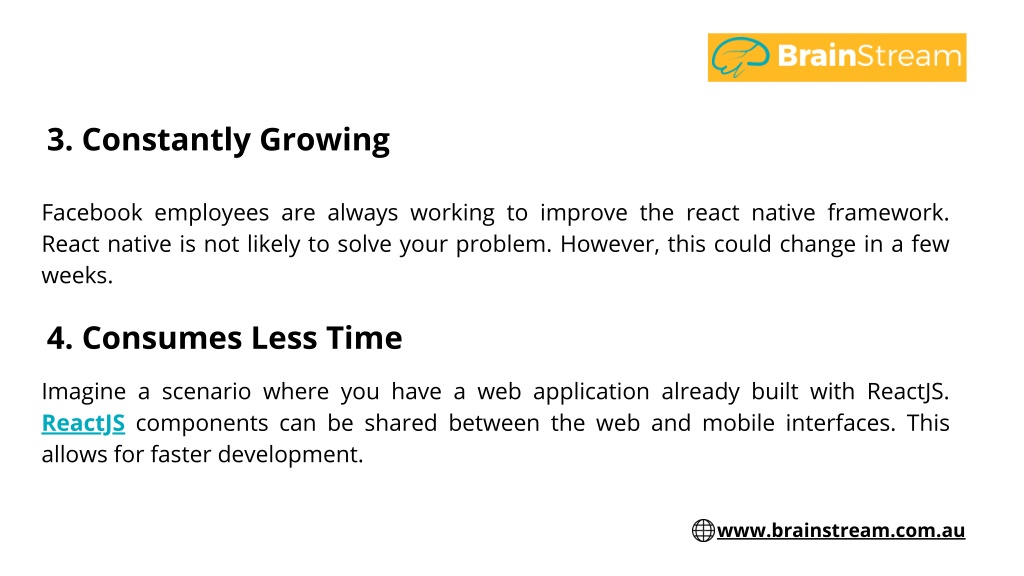 BrainStream

3. Constantly Growing

Facebook employees are always working to improve the react native framework. React native is not likely to solve your problem. However, this could change in a few weeks.

4. Consumes Less Time

Imagine a scenario where you have a web application already built with ReactJS. ReactJS components can be shared between the web and mobile interfaces. This allows for faster development.

www.brainstream.com.au